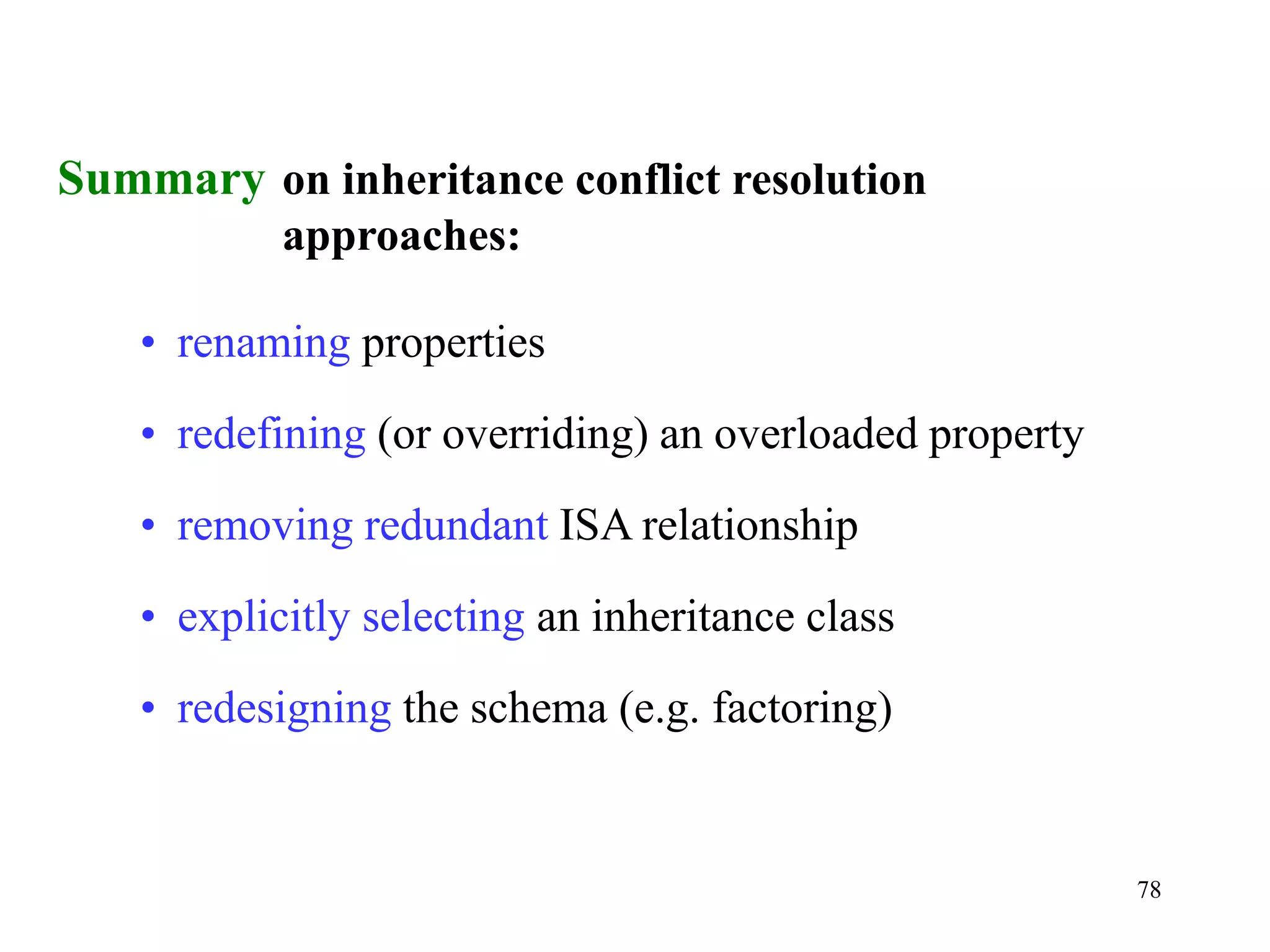 Summary on inheritance conflict resolution approaches:

• renaming properties

• redefining (or overriding) an overloaded property

• removing redundant ISA relationship

• explicitly selecting an inheritance class

• redesigning the schema (e.g. factoring)

78